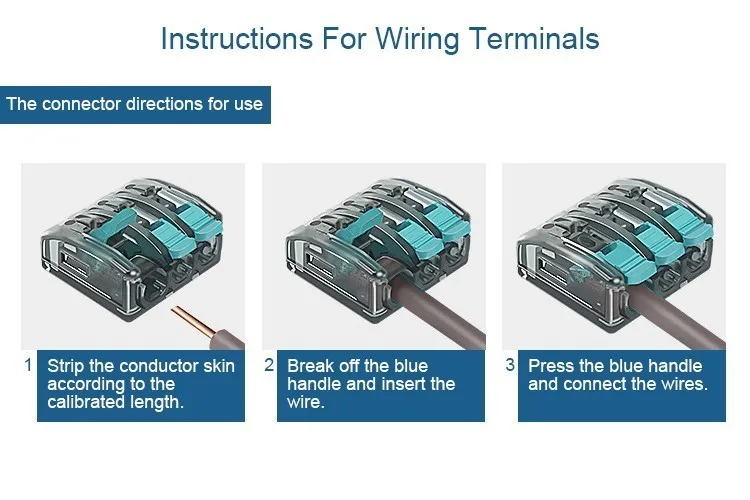 Instructions For Wiring Terminals

The connector directions for use

1 Strip the conductor skin according to the calibrated length.

2 Break off the blue handle and insert the wire.

3 Press the blue handle and connect the wires.